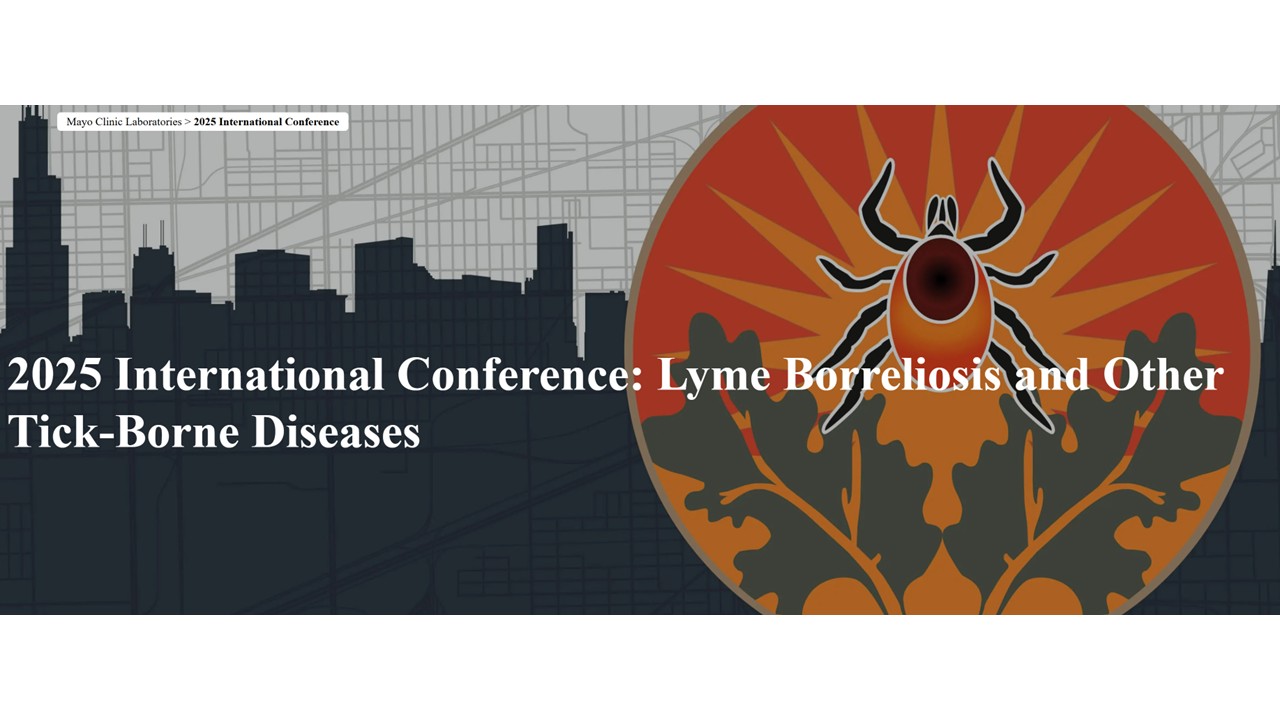 Mayo Clinic Laboratories > 2025 International Conference

2025 International Conference: Lyme Borreliosis and Other Tick-Borne Diseases